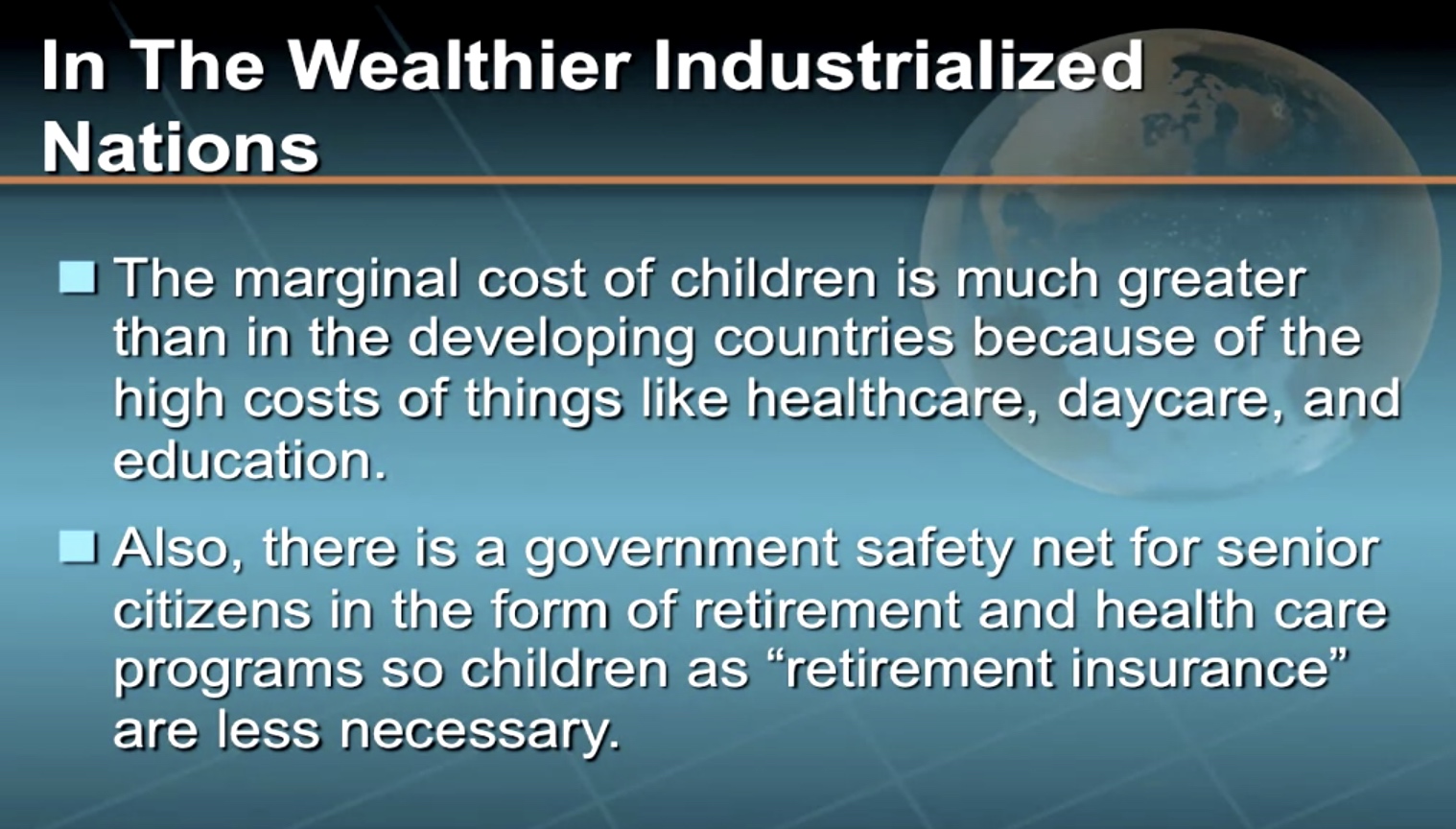 In The Wealthier Industrialized Nations

The marginal cost of children is much greater than in the developing countries because of the high costs of things like healthcare, daycare, and education.

Also, there is a government safety net for senior citizens in the form of retirement and health care programs so children as “retirement insurance” are less necessary.